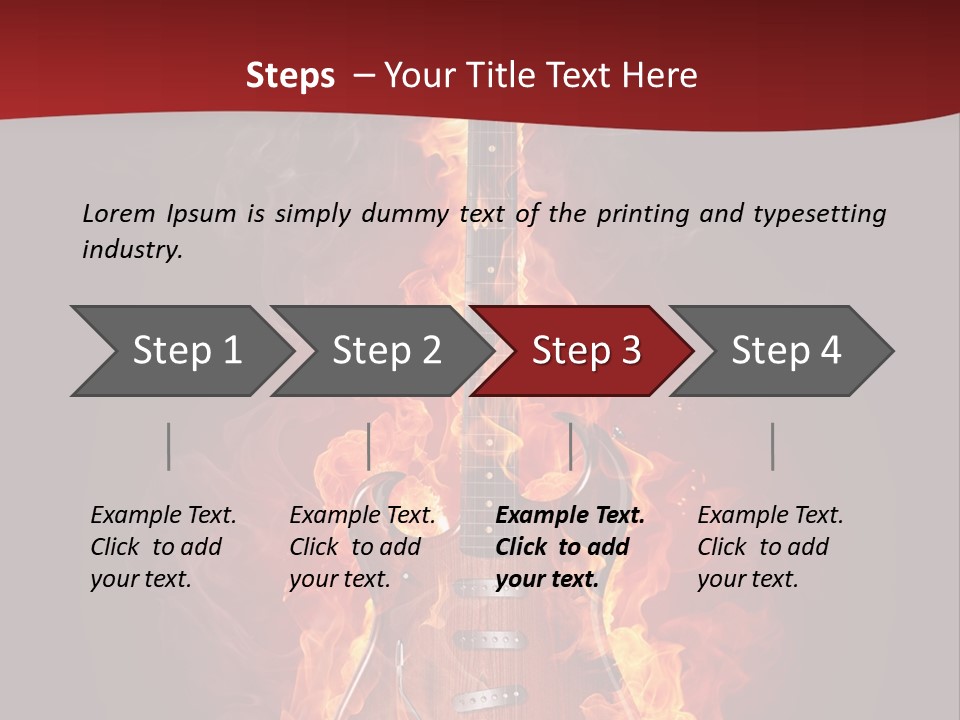 Steps – Your Title Text Here

Lorem Ipsum is simply dummy text of the printing and typesetting industry.

Step 1

Step 2

Step 3

Step 4

Example Text. Click to add your text.

Example Text. Click to add your text.

Example Text. Click to add your text.

Example Text. Click to add your text.